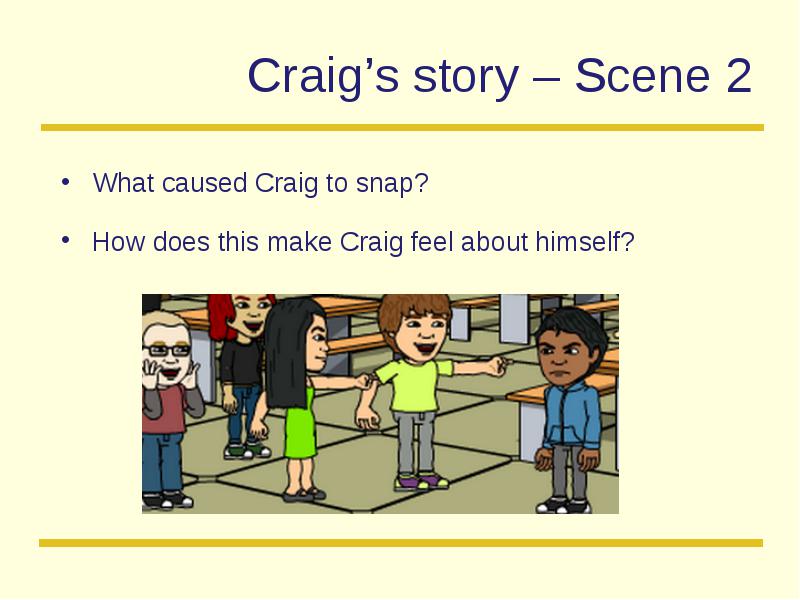 Craig’s story – Scene 2

• What caused Craig to snap?

• How does this make Craig feel about himself?